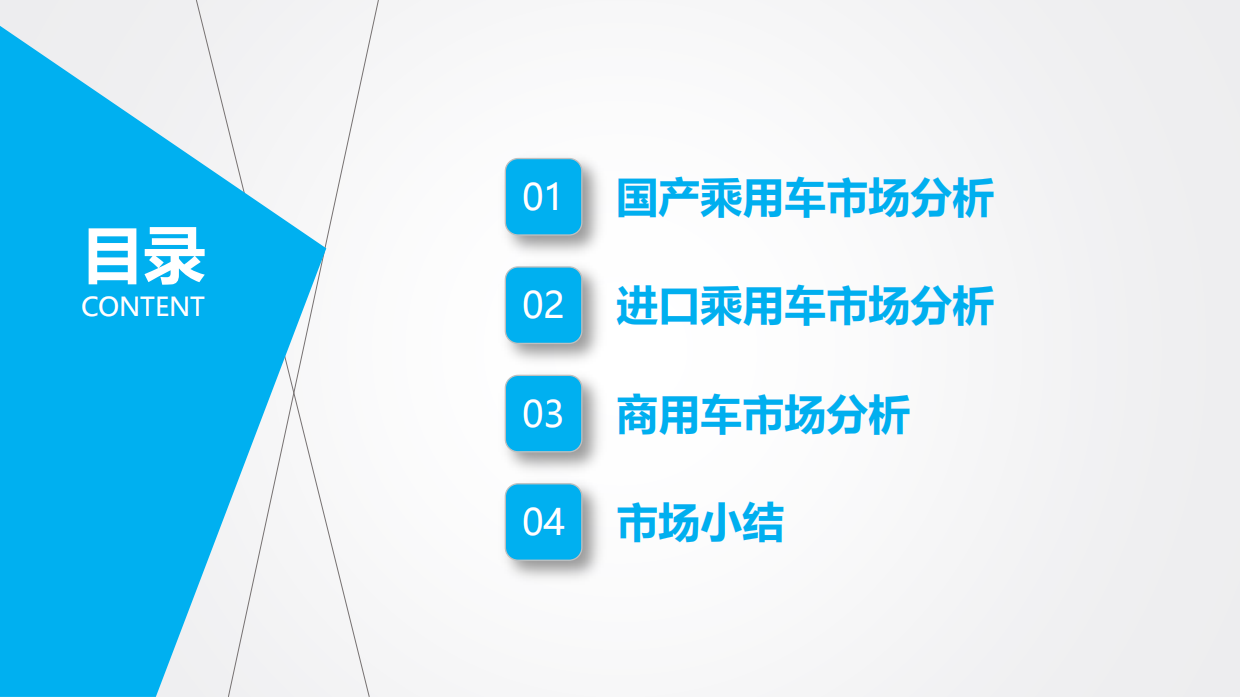 目录
CONTENT

01 国产乘用车市场分析

02 进口乘用车市场分析

03 商用车市场分析

04 市场小结